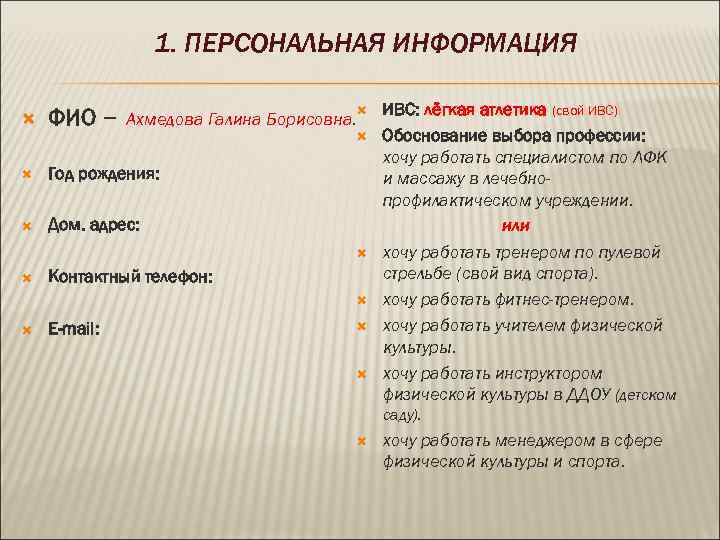 1. ПЕРСОНАЛЬНАЯ ИНФОРМАЦИЯ

ФИО – Ахмедова Галина Борисовна.

Год рождения:

Дом. адрес:

Контактный телефон:

E-mail:

ИВС: лёгкая атлетика (свой ИВС)

Обоснование выбора профессии: хочу работать специалистом по ЛФК и массажу в лечебно-профилактическом учреждении.

или

хочу работать тренером по пулевой стрельбе (свой вид спорта).

хочу работать фитнес-тренером.

хочу работать учителем физической культуры.

хочу работать инструктором физической культуры в ДДОУ (детском саду).

хочу работать менеджером в сфере физической культуры и спорта.